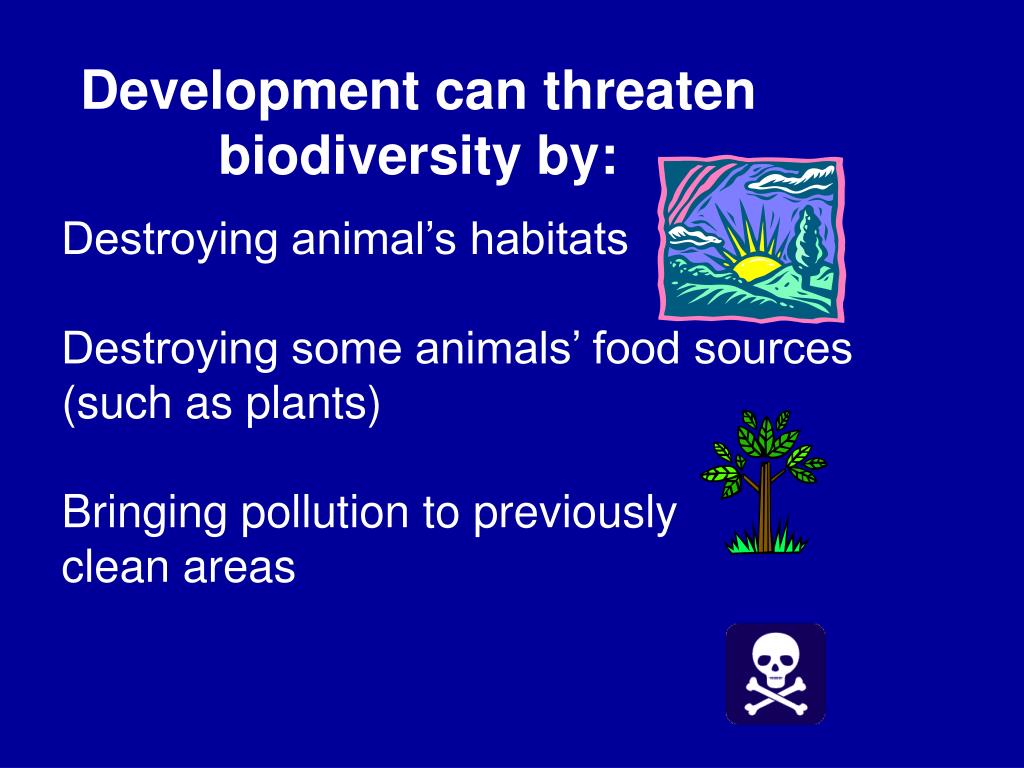 Development can threaten biodiversity by:

Destroying animal’s habitats

Destroying some animals’ food sources (such as plants)

Bringing pollution to previously clean areas